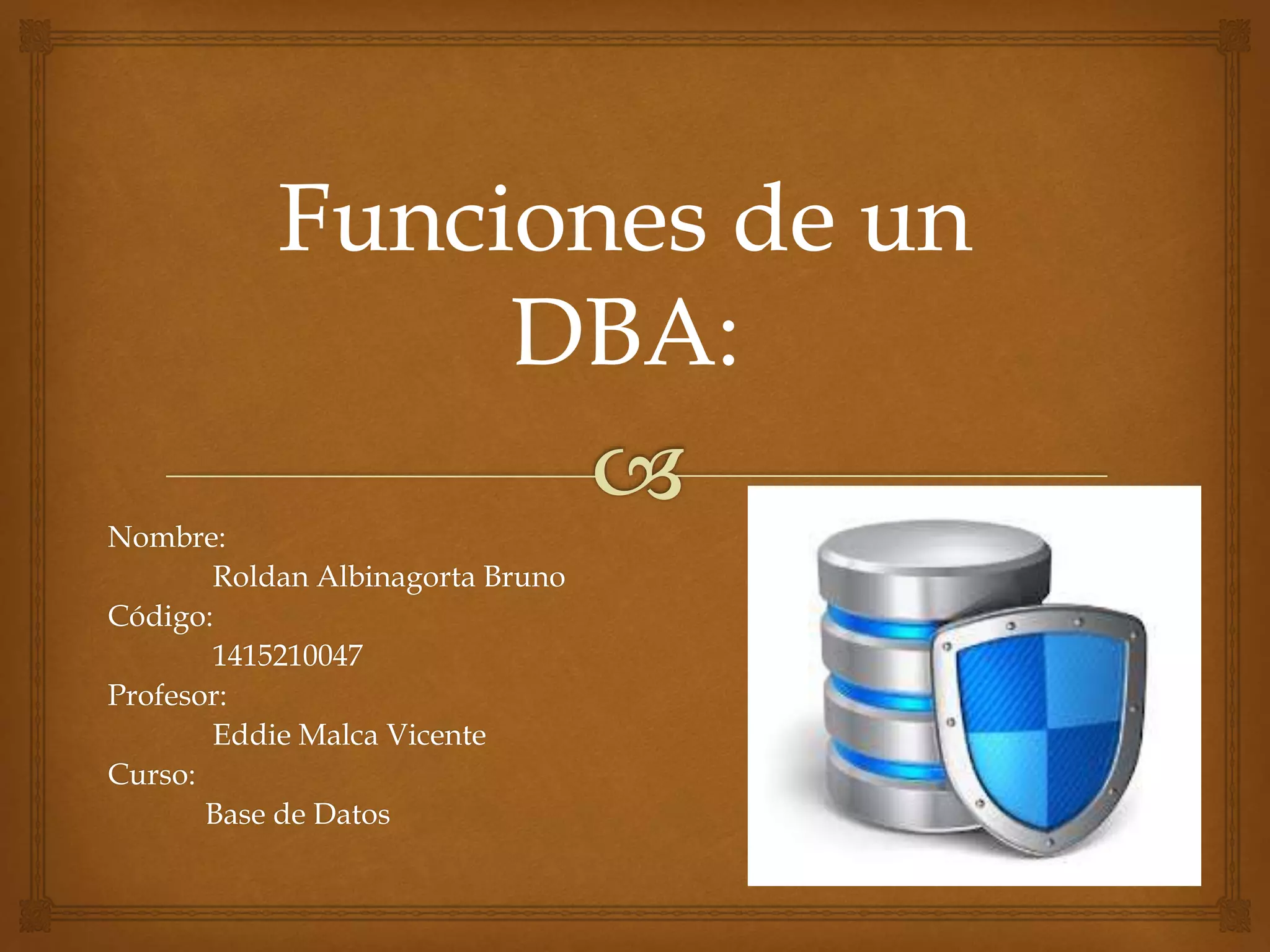 Funciones de un DBA:

Nombre:
Roldan Albinagorta Bruno
Código:
1415210047
Profesor:
Eddie Malca Vicente
Curso:
Base de Datos